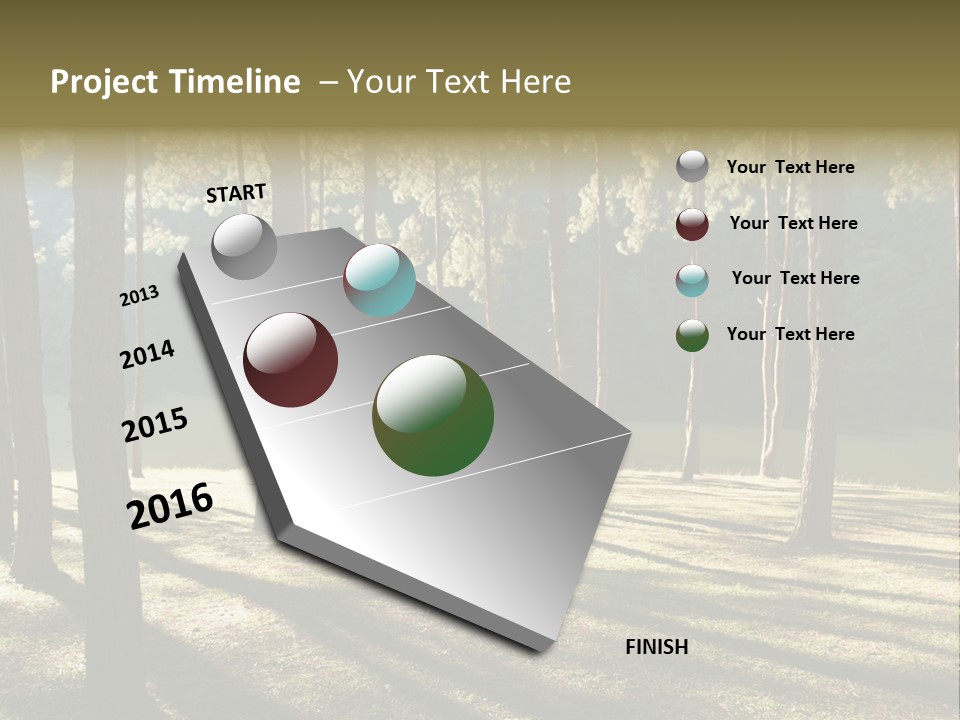 Project Timeline – Your Text Here

START

2013

2014

2015

2016

FINISH

Your Text Here

Your Text Here

Your Text Here

Your Text Here